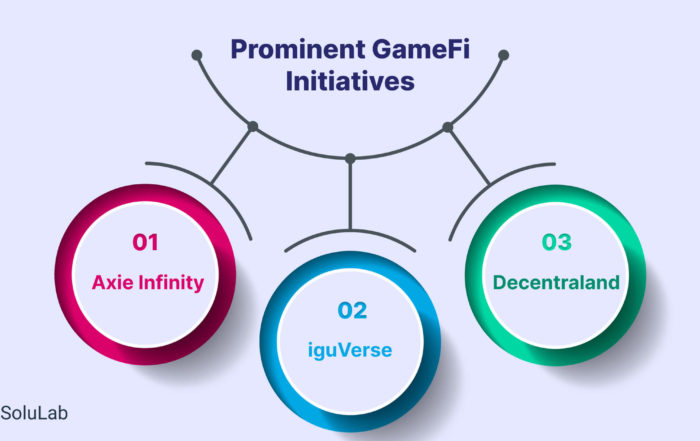 Prominent GameFi Initiatives

01
Axie Infinity

02
iguVerse

03
Decentraland

SoluLab